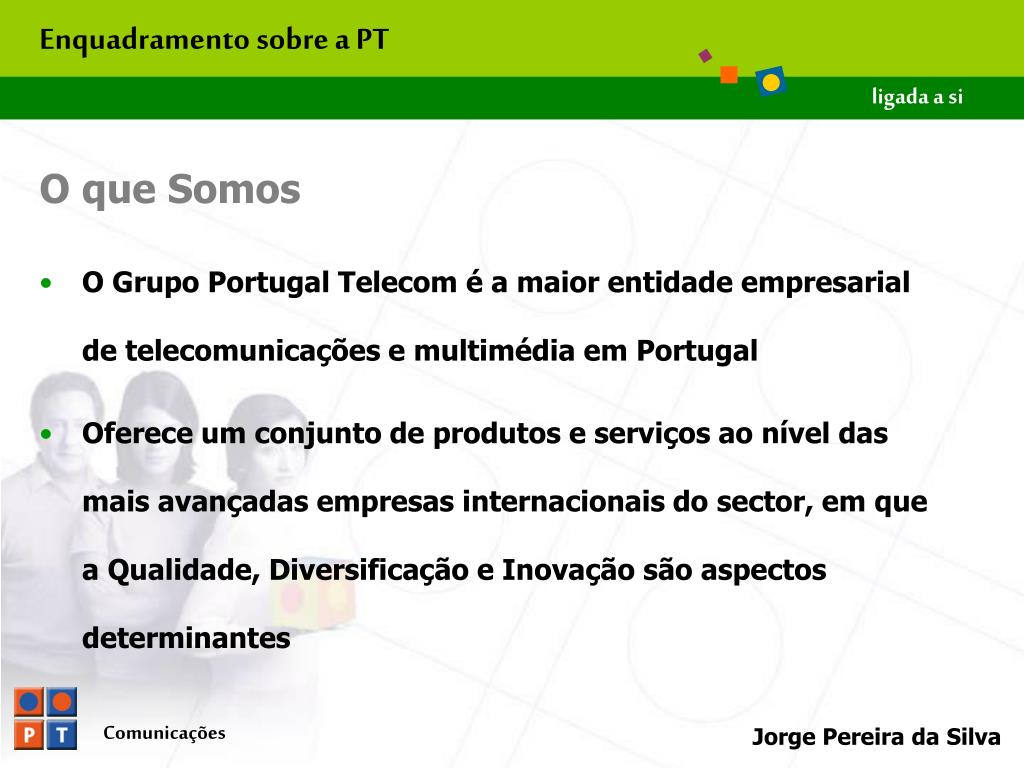 Enquadramento sobre a PT

ligada a si

O que Somos

• O Grupo Portugal Telecom é a maior entidade empresarial de telecomunicações e multimédia em Portugal

• Oferece um conjunto de produtos e serviços ao nível das mais avançadas empresas internacionais do sector, em que a Qualidade, Diversificação e Inovação são aspectos determinantes

P T

Comunicações

Jorge Pereira da Silva